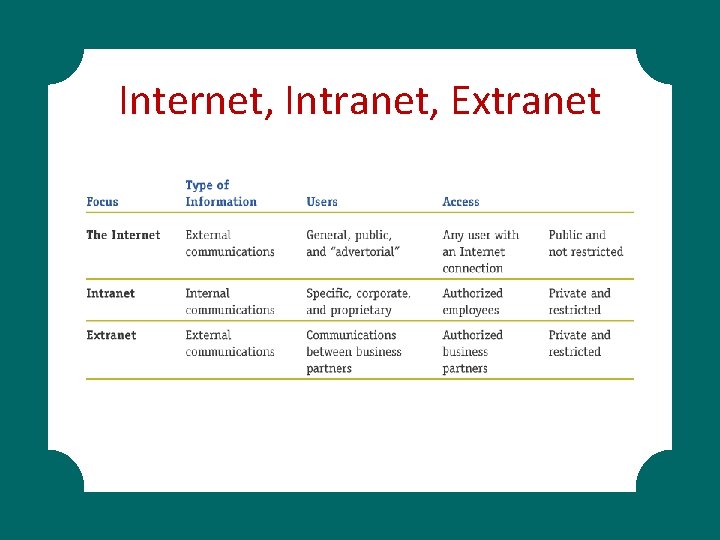 Internet, Intranet, Extranet

| Focus | Type of Information | Users | Access | |
|---|---|---|---|---|
| The Internet | External communications | General, public, and "advertorial" | Any user with an Internet connection | Public and not restricted |
| Intranet | Internal communications | Specific, corporate, and proprietary | Authorized employees | Private and restricted |
| Extranet | External communications | Communications between business partners | Authorized business partners | Private and restricted |